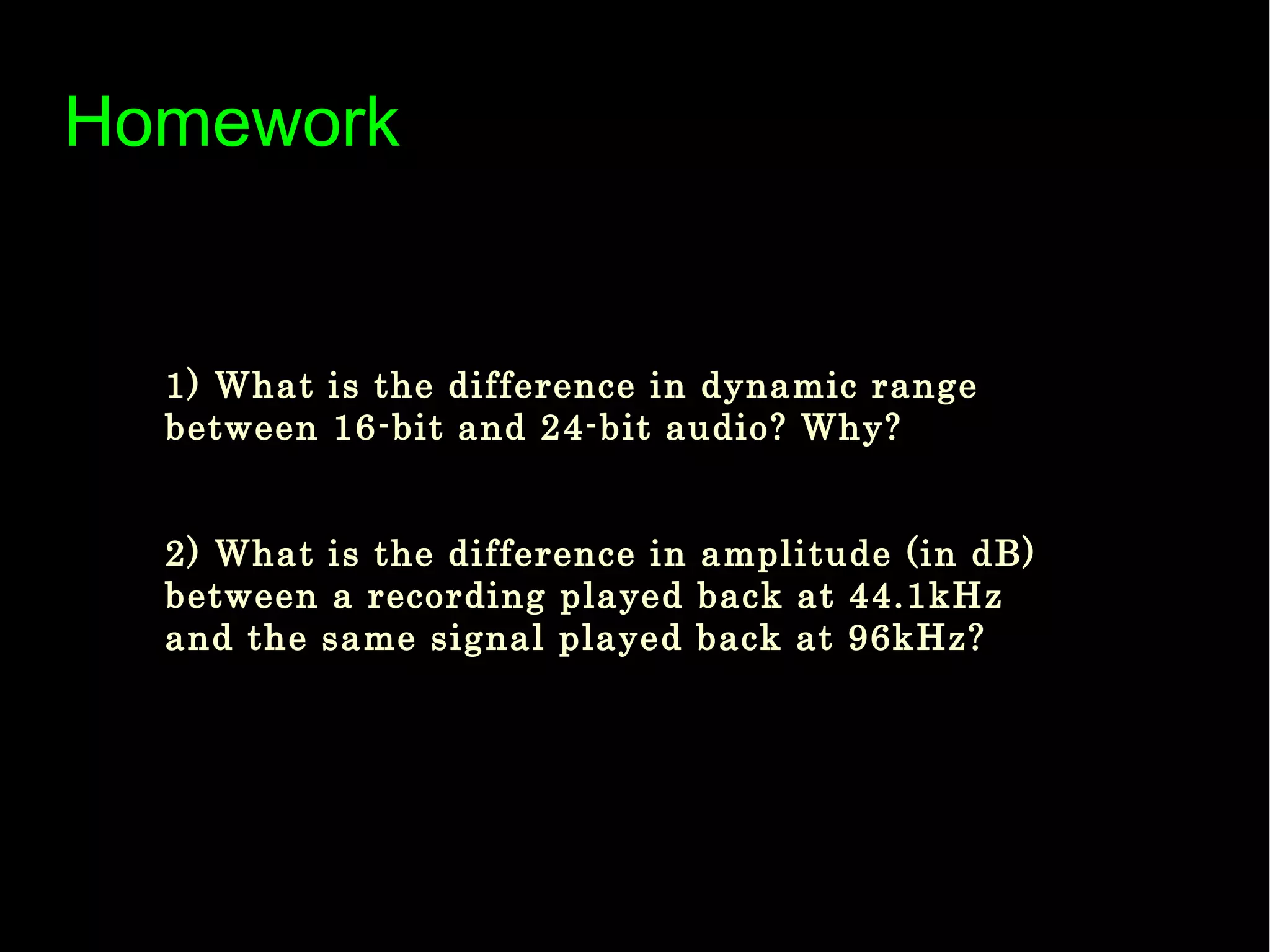 Homework

1) What is the difference in dynamic range between 16-bit and 24-bit audio? Why?

2) What is the difference in amplitude (in dB) between a recording played back at 44.1kHz and the same signal played back at 96kHz?